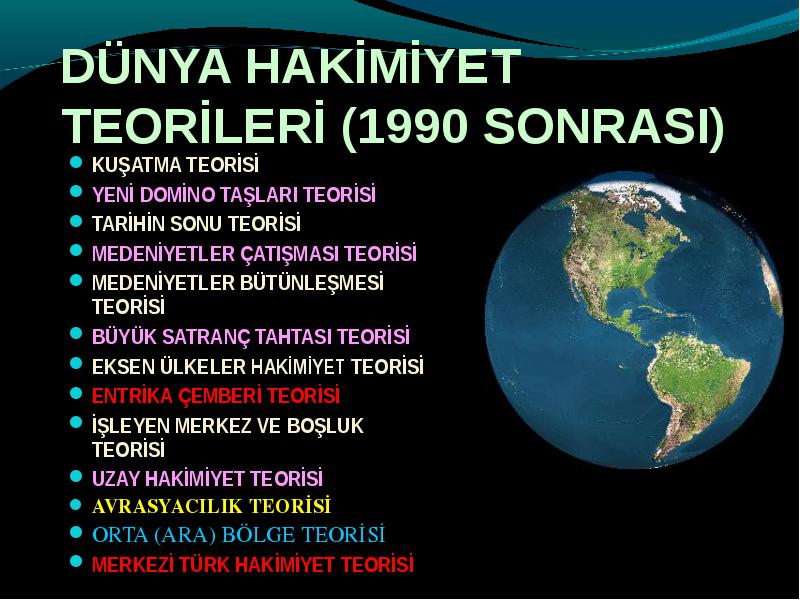 DÜNYA HAKİMİYET TEORİLERİ (1990 SONRASI)

- KUŞATMA TEORİSİ
- YENİ DOMİNO TAŞLARI TEORİSİ
- TARİHİN SONU TEORİSİ
- MEDENİYETLER ÇATIŞMASI TEORİSİ
- MEDENİYETLER BÜTÜNLEŞMESİ TEORİSİ
- BÜYÜK SATRANÇ TAHTASI TEORİSİ
- EKSEN ÜLKELER HAKİMİYET TEORİSİ
- ENTRİKA ÇEMBERİ TEORİSİ
- İŞLEYEN MERKEZ VE BOŞLUK TEORİSİ
- UZAY HAKİMİYET TEORİSİ
- AVRASYACILIK TEORİSİ
- ORTA (ARA) BÖLGE TEORİSİ
- MERKEZİ TÜRK HAKİMİYET TEORİSİ